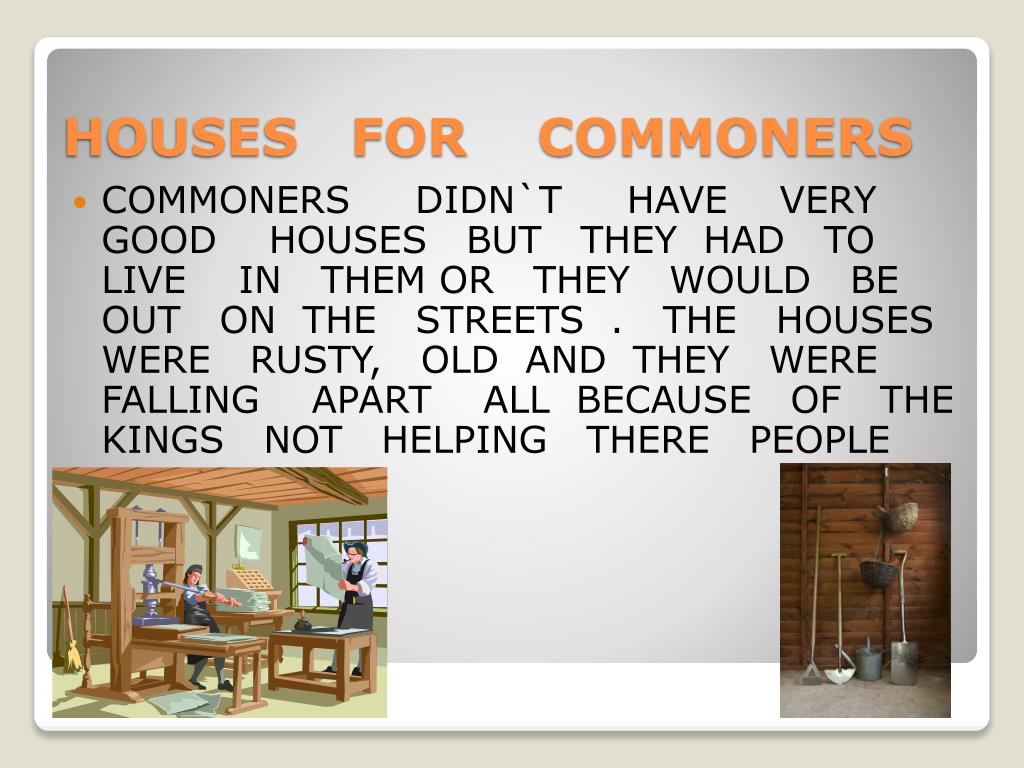 HOUSES FOR COMMONERS

• COMMONERS DIDN`T HAVE VERY GOOD HOUSES BUT THEY HAD TO LIVE IN THEM OR THEY WOULD BE OUT ON THE STREETS . THE HOUSES WERE RUSTY, OLD AND THEY WERE FALLING APART ALL BECAUSE OF THE KINGS NOT HELPING THERE PEOPLE